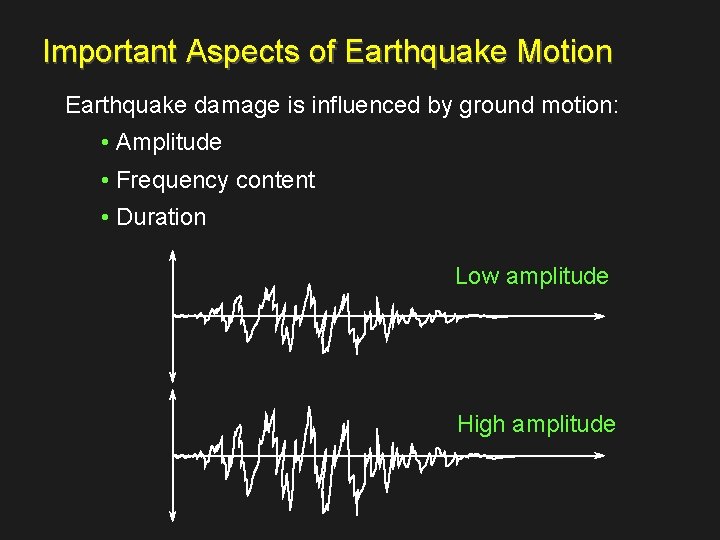 Important Aspects of Earthquake Motion

Earthquake damage is influenced by ground motion:

• Amplitude
• Frequency content
• Duration

Low amplitude

High amplitude